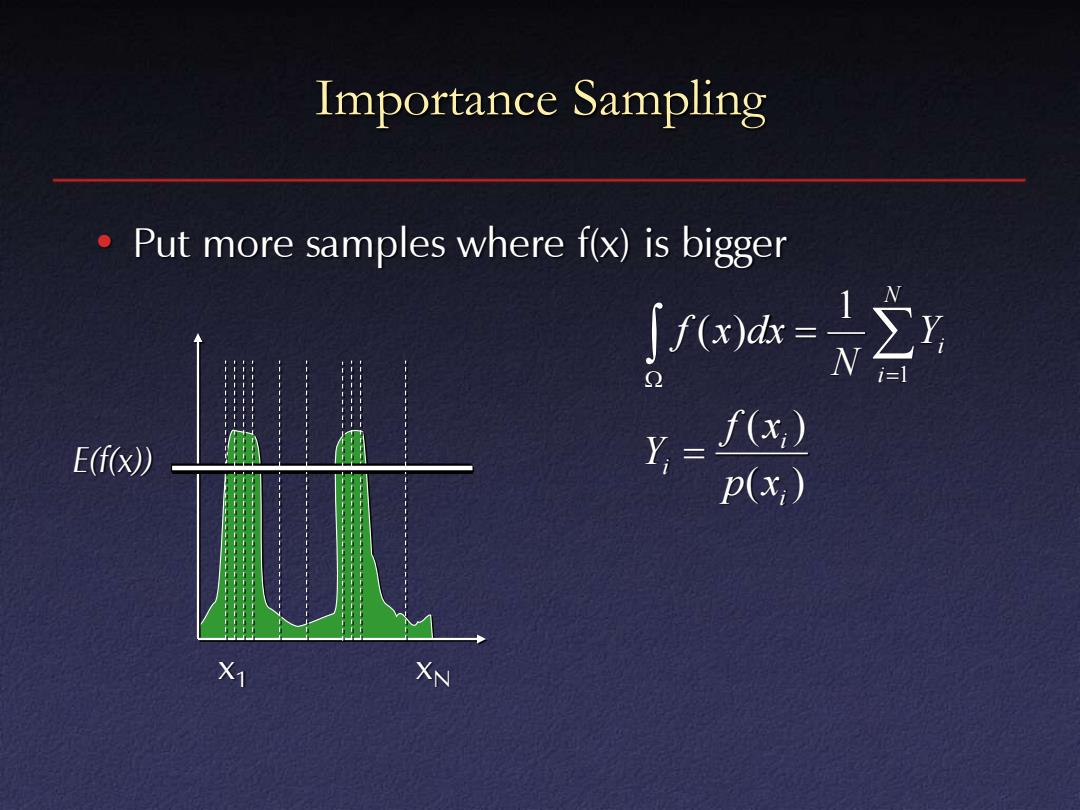 Importance Sampling

• Put more samples where f(x) is bigger

$\int_{\Omega} f(x)dx = \frac{1}{N}\sum_{i=1}^{N} Y_i$

$Y_i = \frac{f(x_i)}{p(x_i)}$

E(f(x))

$x_1$

$x_N$